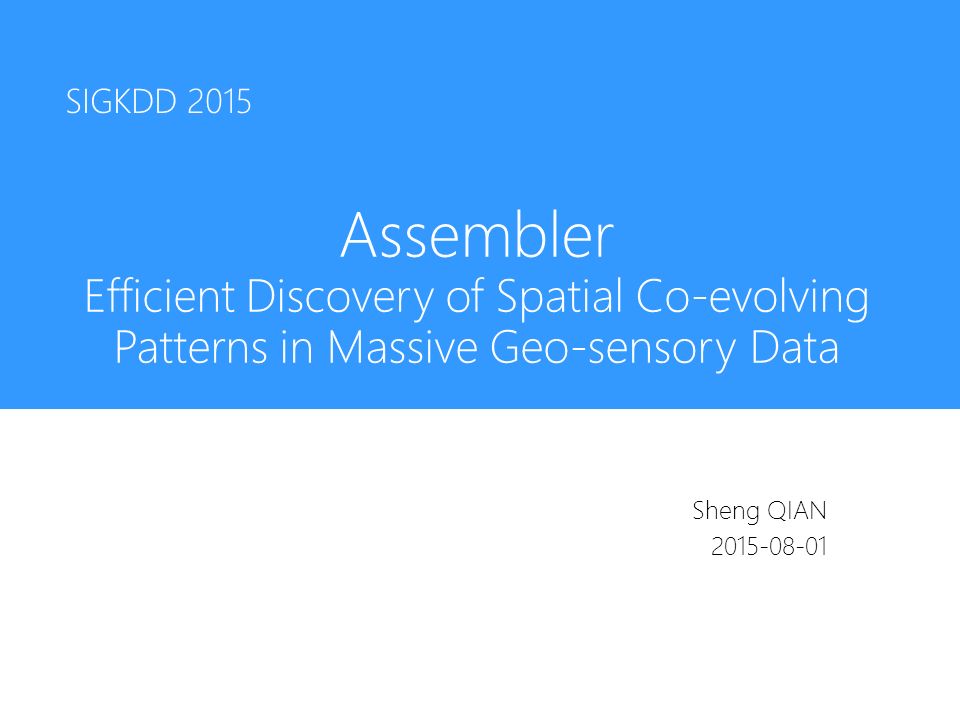 SIGKDD 2015

Assembler
Efficient Discovery of Spatial Co-evolving Patterns in Massive Geo-sensory Data

Sheng QIAN
2015-08-01